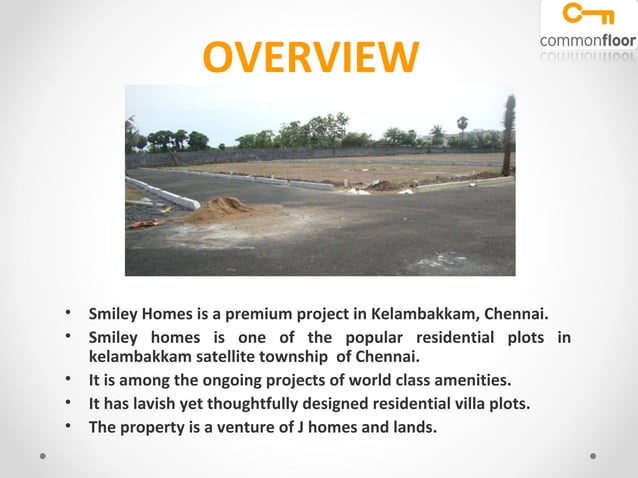 commonfloor

OVERVIEW

• Smiley Homes is a premium project in Kelambakkam, Chennai.
• Smiley homes is one of the popular residential plots in kelambakkam satellite township of Chennai.
• It is among the ongoing projects of world class amenities.
• It has lavish yet thoughtfully designed residential villa plots.
• The property is a venture of J homes and lands.